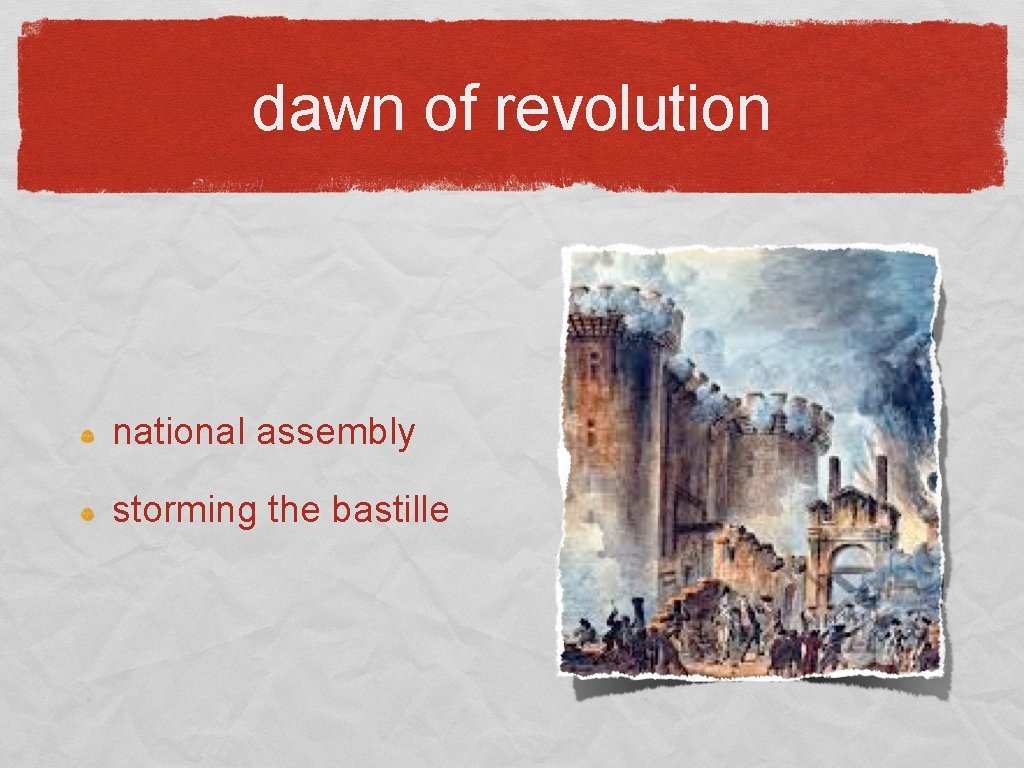 dawn of revolution

national assembly

storming the bastille